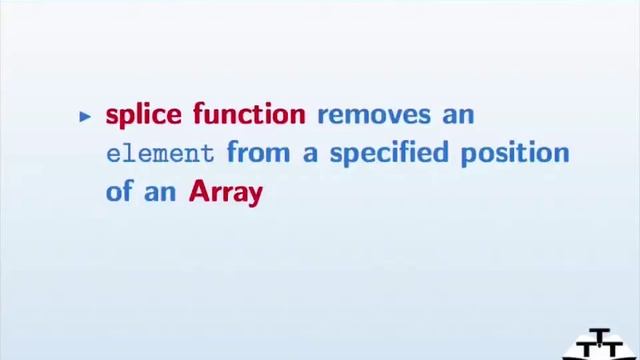 ▸ splice function removes an element from a specified position of an Array